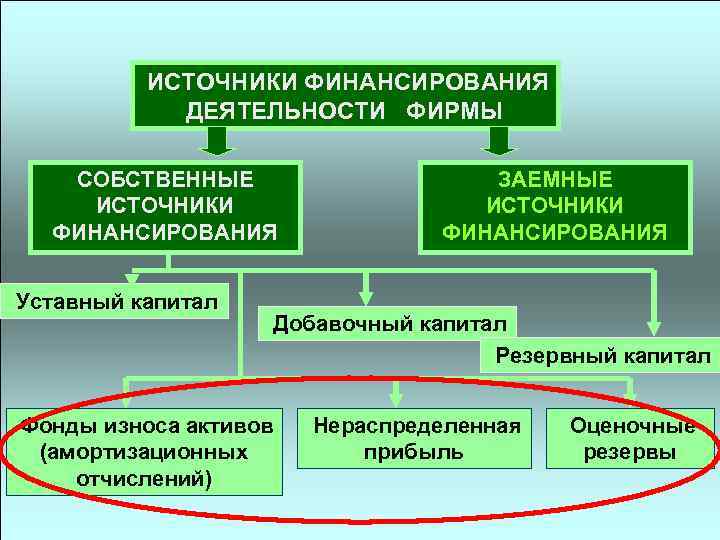 ИСТОЧНИКИ ФИНАНСИРОВАНИЯ ДЕЯТЕЛЬНОСТИ ФИРМЫ

СОБСТВЕННЫЕ ИСТОЧНИКИ ФИНАНСИРОВАНИЯ

ЗАЕМНЫЕ ИСТОЧНИКИ ФИНАНСИРОВАНИЯ

Уставный капитал

Добавочный капитал

Резервный капитал

Фонды износа активов (амортизационных отчислений)

Нераспределенная прибыль

Оценочные резервы